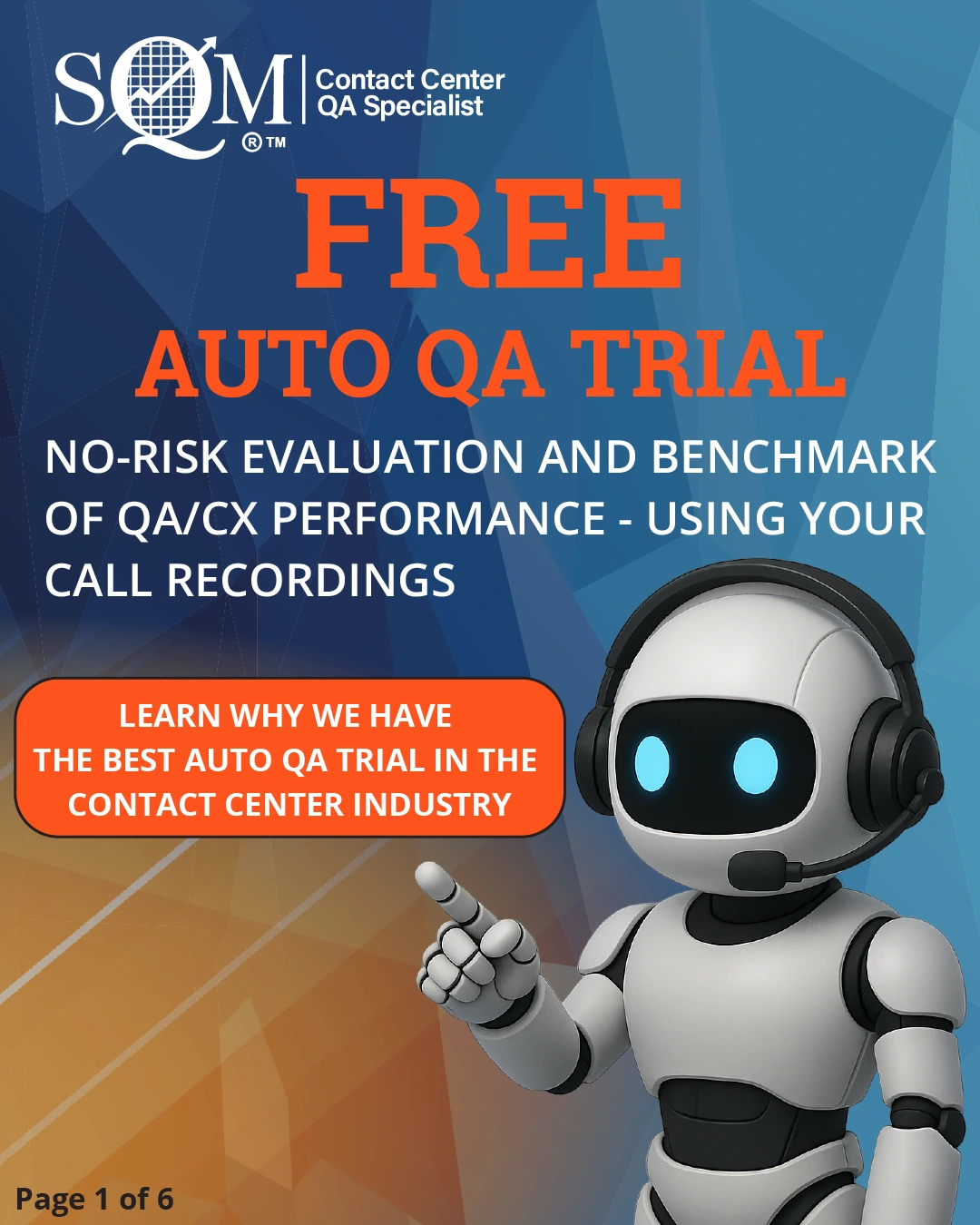 SQM ®™ Contact Center QA Specialist

FREE

AUTO QA TRIAL

NO-RISK EVALUATION AND BENCHMARK OF QA/CX PERFORMANCE - USING YOUR CALL RECORDINGS

LEARN WHY WE HAVE THE BEST AUTO QA TRIAL IN THE CONTACT CENTER INDUSTRY

Page 1 of 6